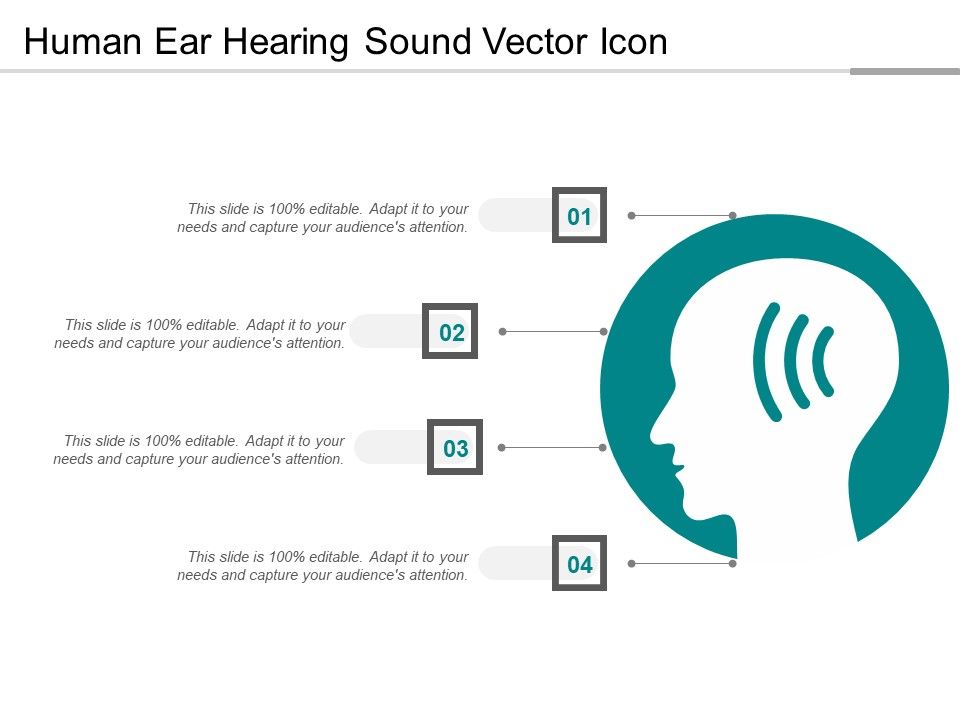 Human Ear Hearing Sound Vector Icon

This slide is 100% editable. Adapt it to your needs and capture your audience's attention.

01

This slide is 100% editable. Adapt it to your needs and capture your audience's attention.

02

This slide is 100% editable. Adapt it to your needs and capture your audience's attention.

03

This slide is 100% editable. Adapt it to your needs and capture your audience's attention.

04